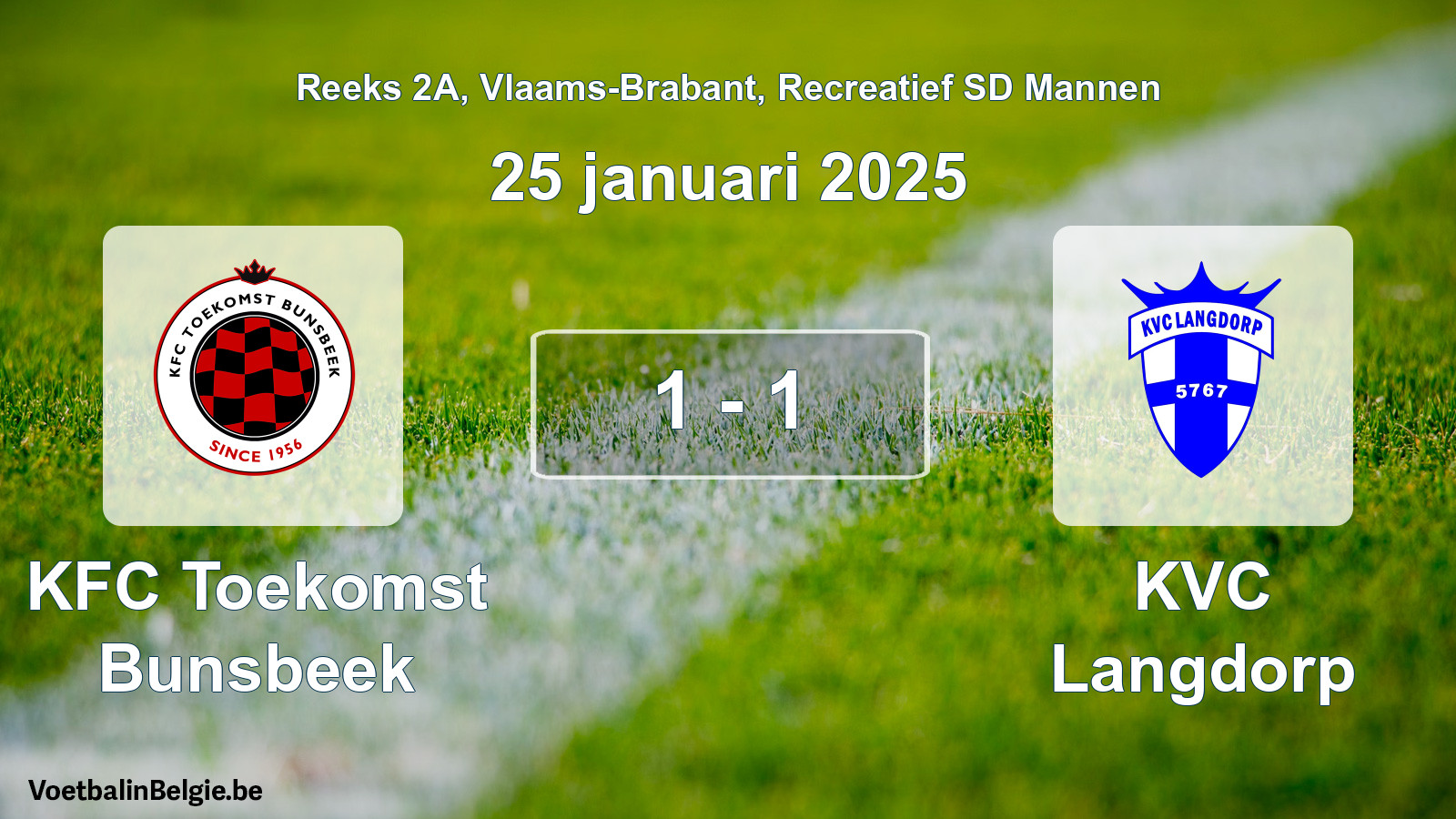 Reeks 2A, Vlaams-Brabant, Recreatief SD Mannen

25 januari 2025

KFC TOEKOMST BUNSBEEK
SINCE 1956

1 - 1

KVC LANGDORP
5767

KFC Toekomst Bunsbeek

KVC Langdorp

VoetbalinBelgie.be